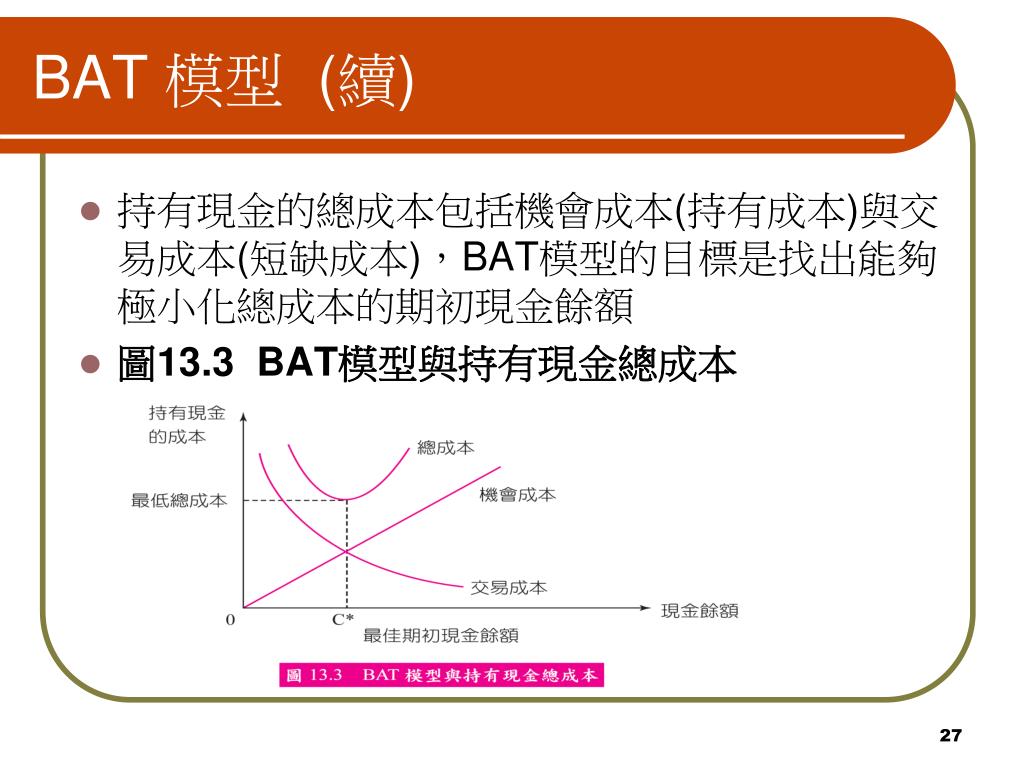 BAT 模型 (續)

持有現金的總成本包括機會成本(持有成本)與交易成本(短缺成本)，BAT模型的目標是找出能夠極小化總成本的期初現金餘額

圖13.3 BAT模型與持有現金總成本

持有現金的成本

總成本

最低總成本

機會成本

交易成本

0

C*

現金餘額

最佳期初現金餘額

圖 13.3 BAT 模型與持有現金總成本

27